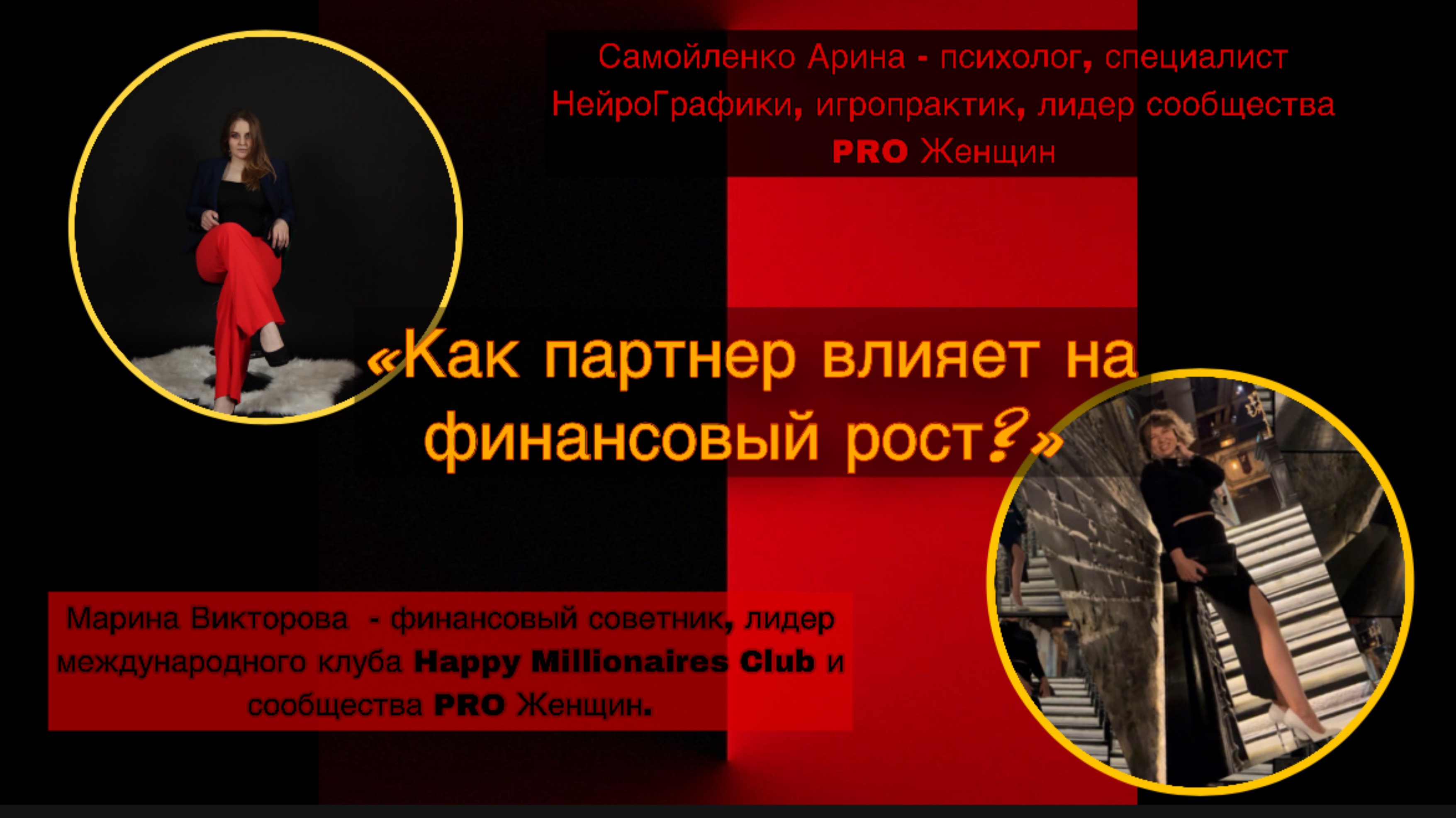 Самойленко Арина - психолог, специалист НейроГрафики, игропрактик, лидер сообщества PRO Женщин

«Как партнер влияет на финансовый рост?»

Марина Викторова - финансовый советник, лидер международного клуба Happy Millionaires Club и сообщества PRO Женщин.